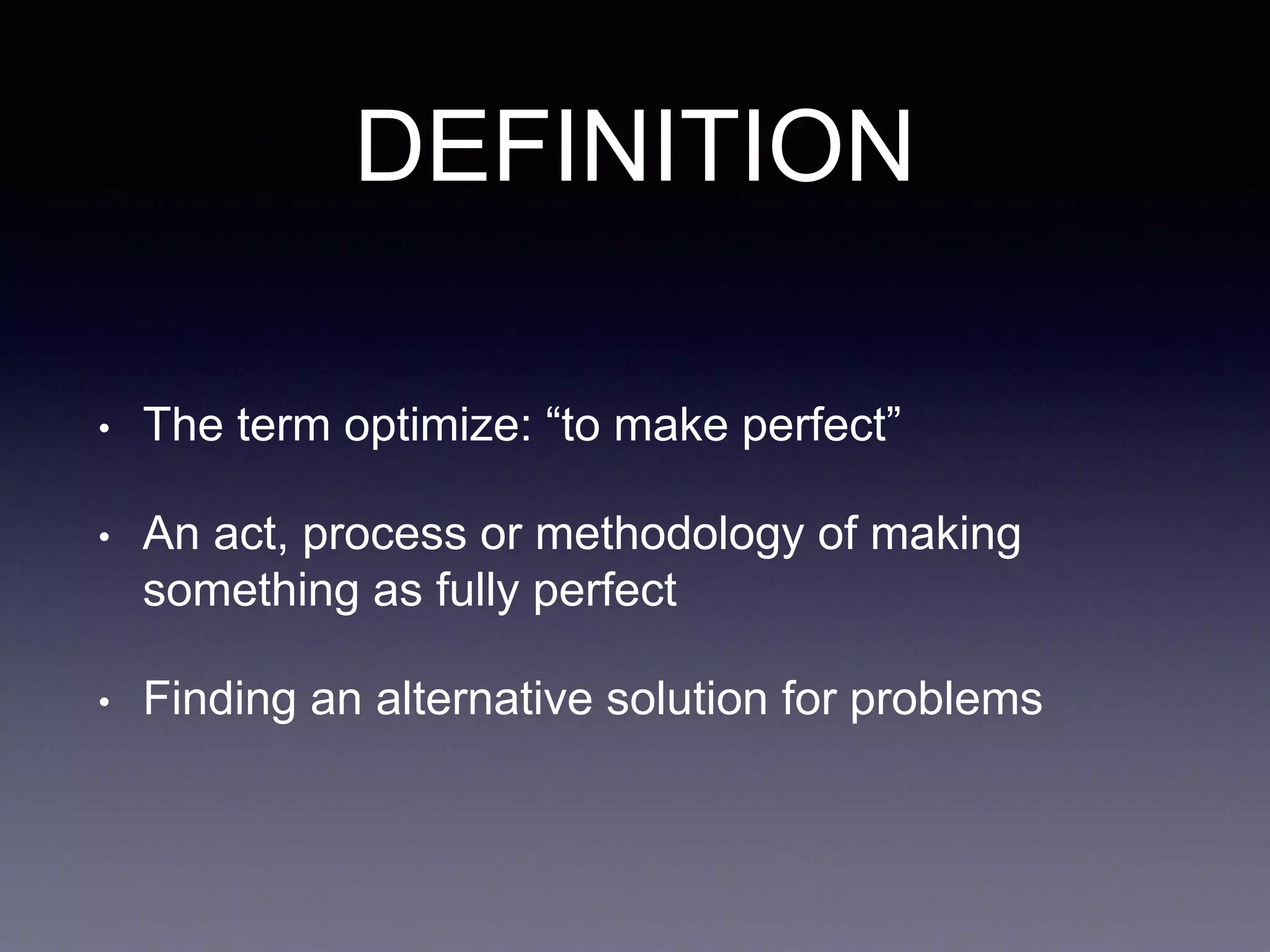 DEFINITION

• The term optimize: “to make perfect”

• An act, process or methodology of making something as fully perfect

• Finding an alternative solution for problems